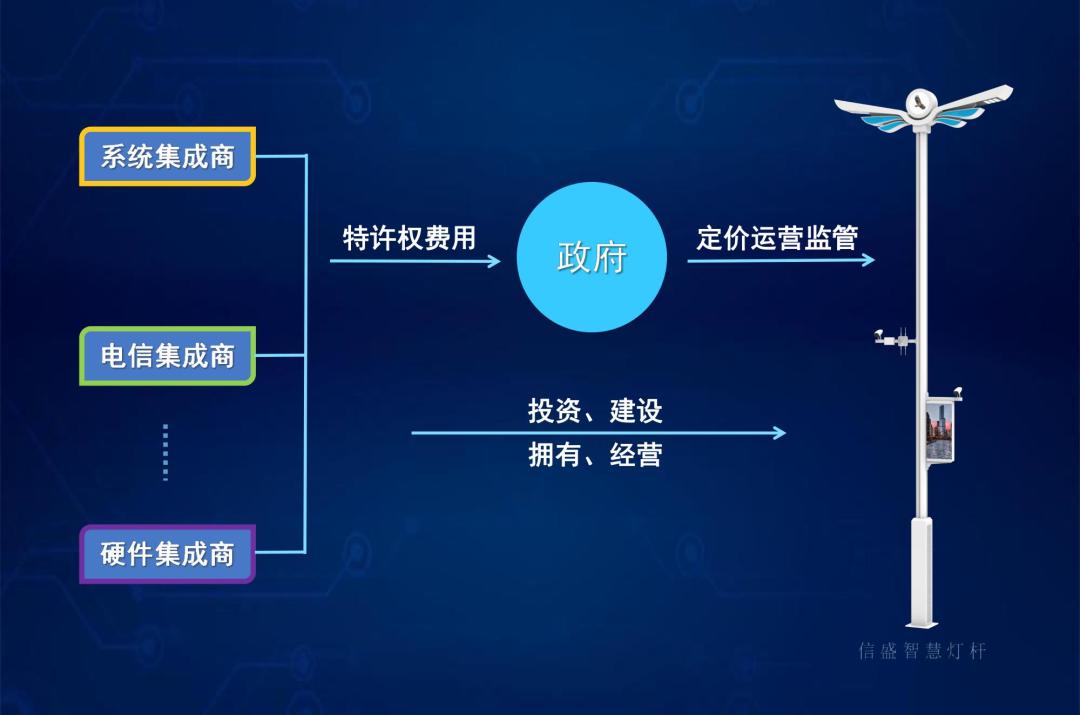 系统集成商

电信集成商

硬件集成商

特许权费用

政府

定价运营监管

投资、建设

拥有、经营

信盛智慧灯杆